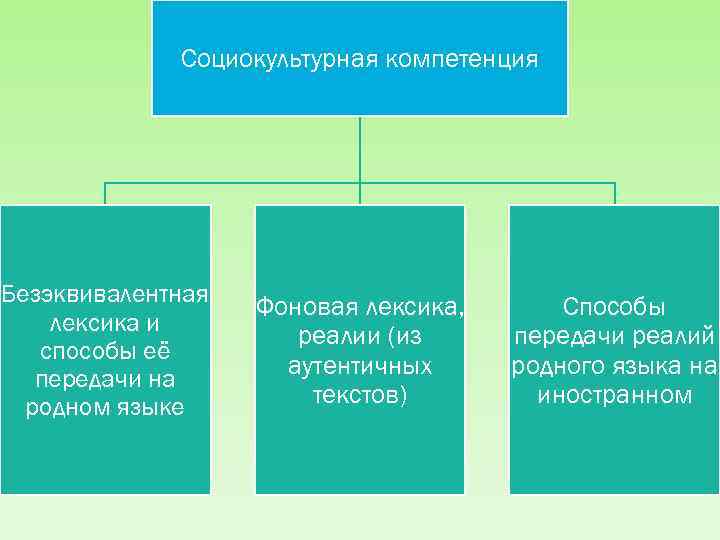 Социокультурная компетенция

Безэквивалентная лексика и способы её передачи на родном языке

Фоновая лексика, реалии (из аутентичных текстов)

Способы передачи реалий родного языка на иностранном